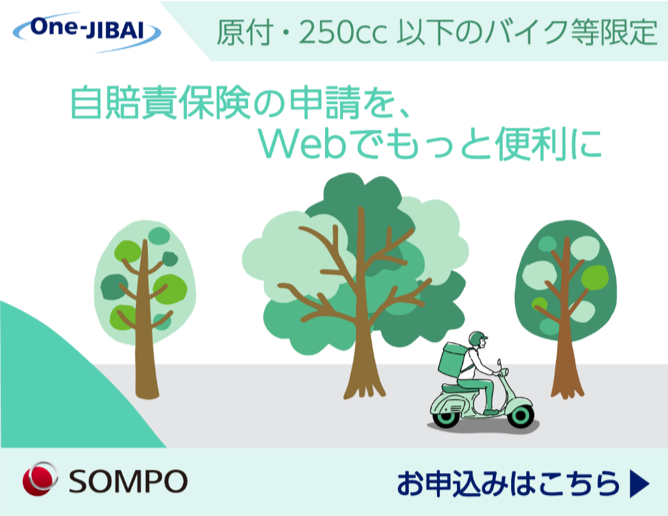 One-JIBAI

原付・250cc 以下のバイク等限定

自賠責保険の申請を、
Webでもっと便利に

SOMPO

お申込みはこちら ▶